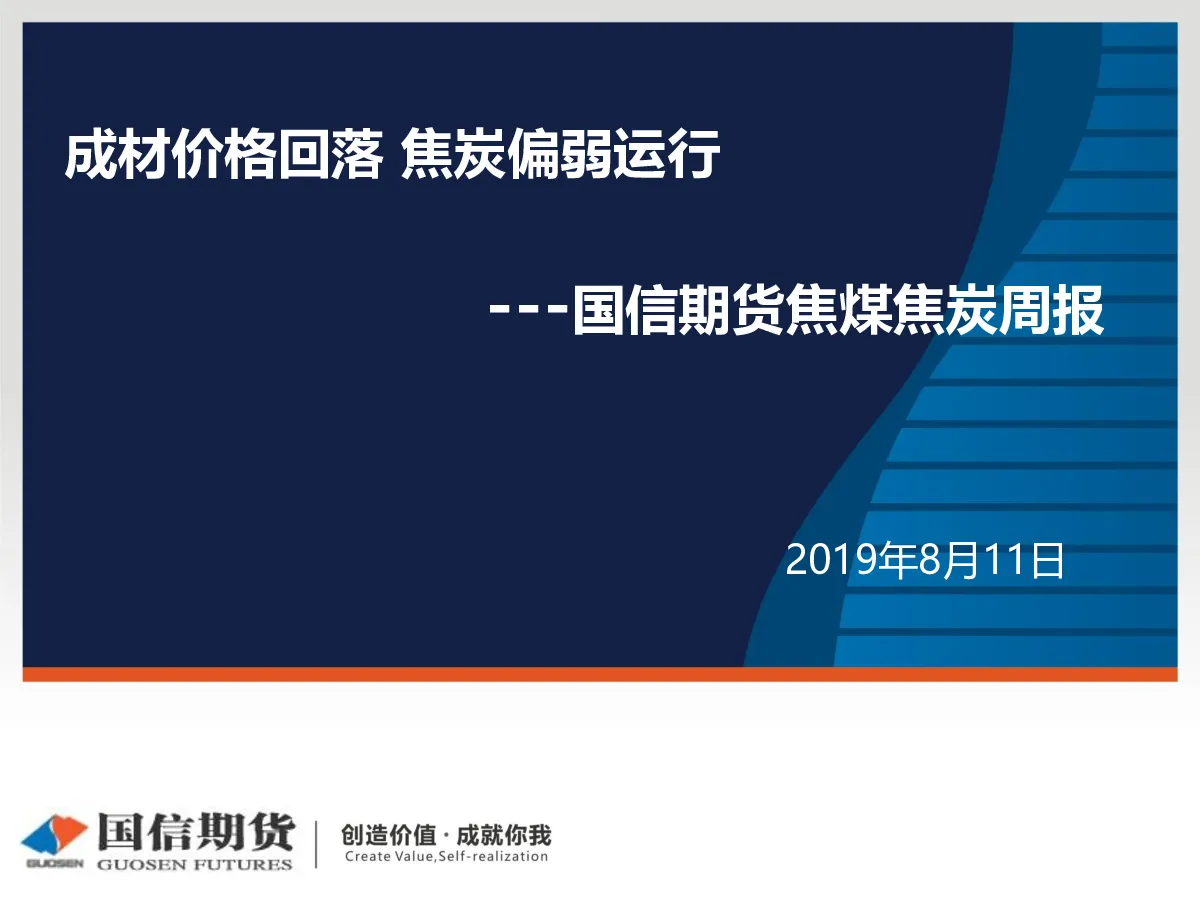 成材价格回落 焦炭偏弱运行

---国信期货焦煤焦炭周报

2019年8月11日

GUOSEN 国信期货 GUOSEN FUTURES

创造价值 · 成就你我
Create Value,Self-realization